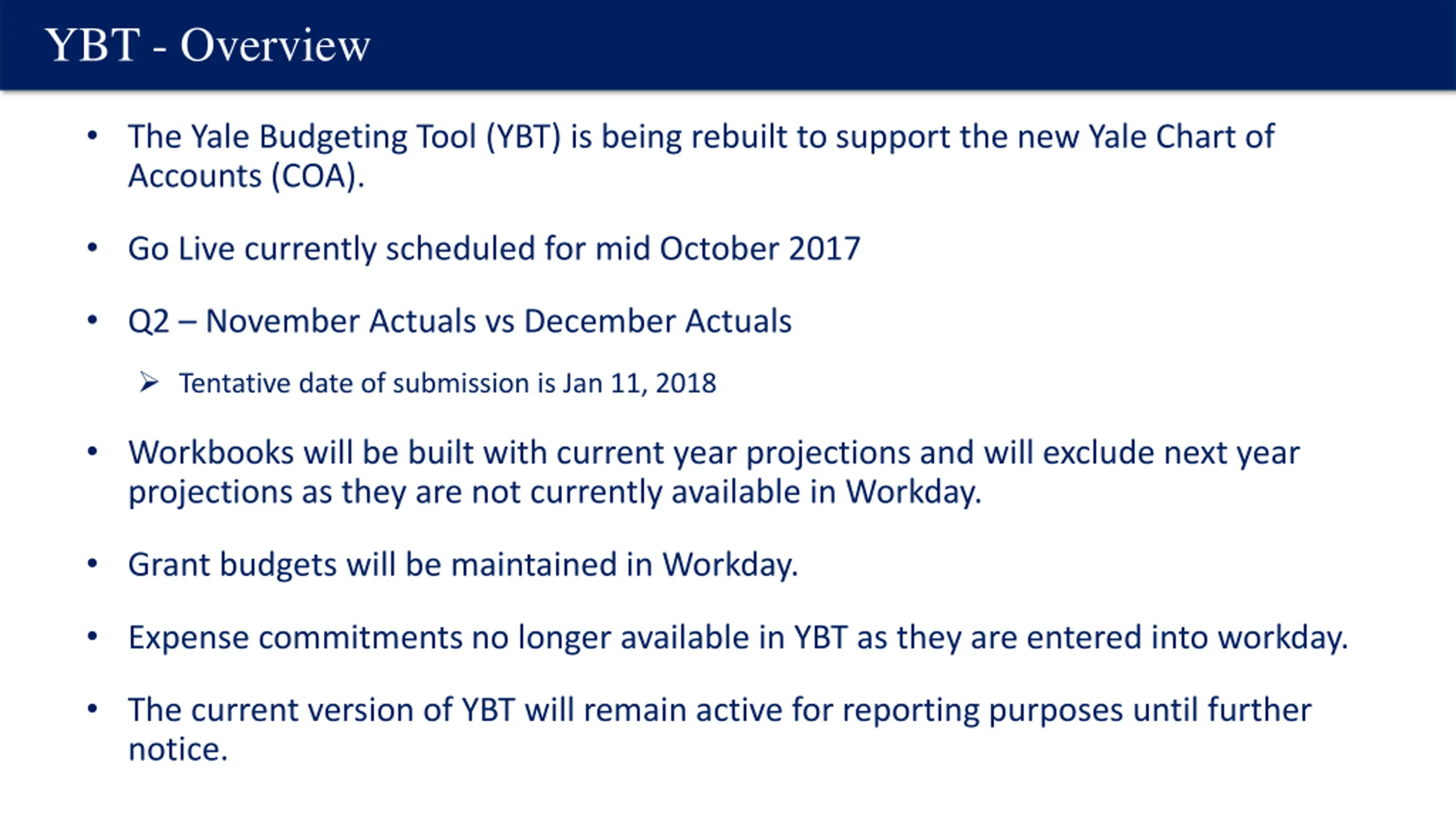 YBT - Overview

• The Yale Budgeting Tool (YBT) is being rebuilt to support the new Yale Chart of Accounts (COA).

• Go Live currently scheduled for mid October 2017

• Q2 – November Actuals vs December Actuals

➢ Tentative date of submission is Jan 11, 2018

• Workbooks will be built with current year projections and will exclude next year projections as they are not currently available in Workday.

• Grant budgets will be maintained in Workday.

• Expense commitments no longer available in YBT as they are entered into workday.

• The current version of YBT will remain active for reporting purposes until further notice.